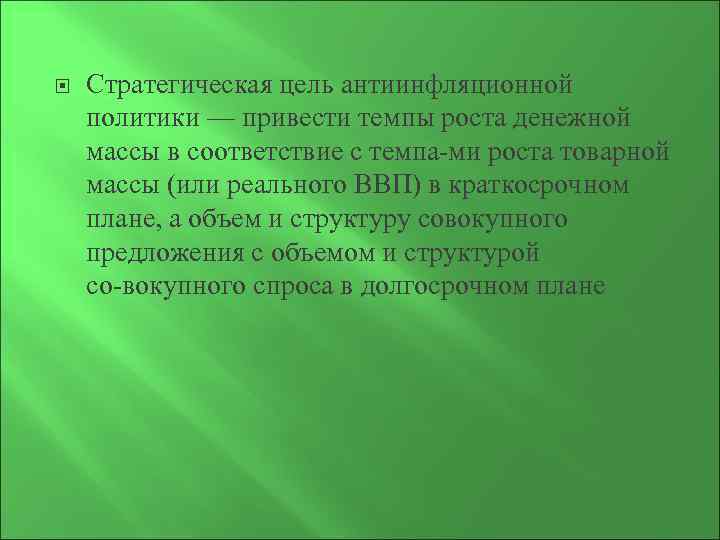 Стратегическая цель антиинфляционной политики — привести темпы роста денежной массы в соответствие с темпа-ми роста товарной массы (или реального ВВП) в краткосрочном плане, а объем и структуру совокупного предложения с объемом и структурой со-вокупного спроса в долгосрочном плане